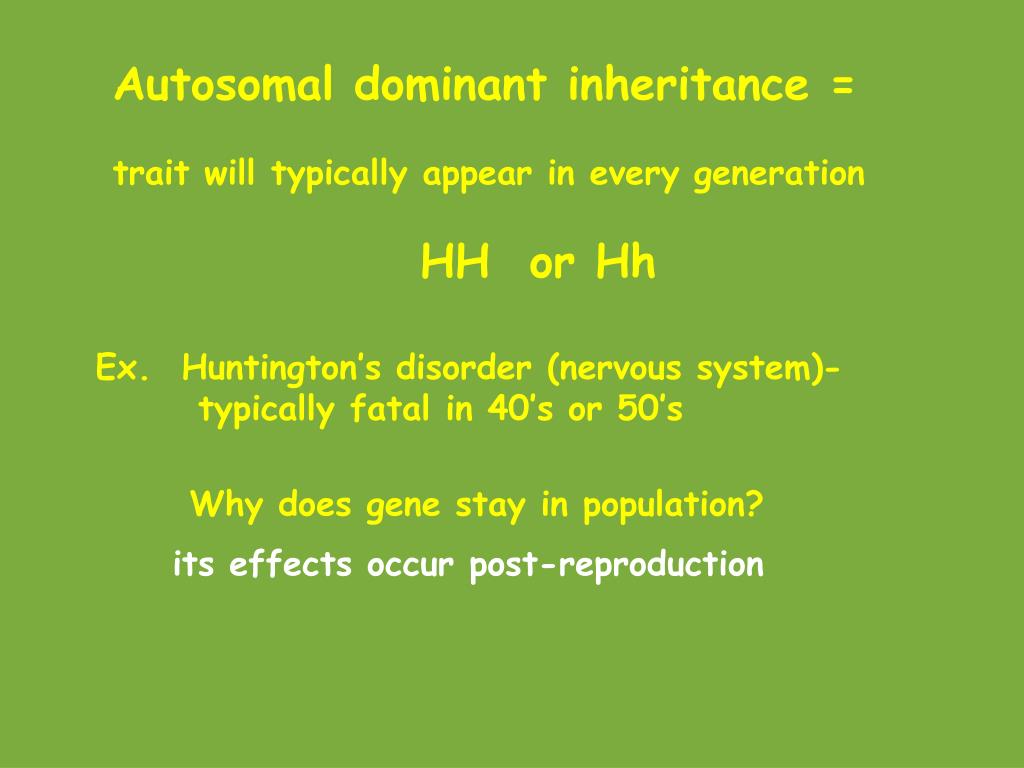 Autosomal dominant inheritance =

trait will typically appear in every generation

HH or Hh

Ex. Huntington’s disorder (nervous system)- typically fatal in 40’s or 50’s

Why does gene stay in population?

its effects occur post-reproduction